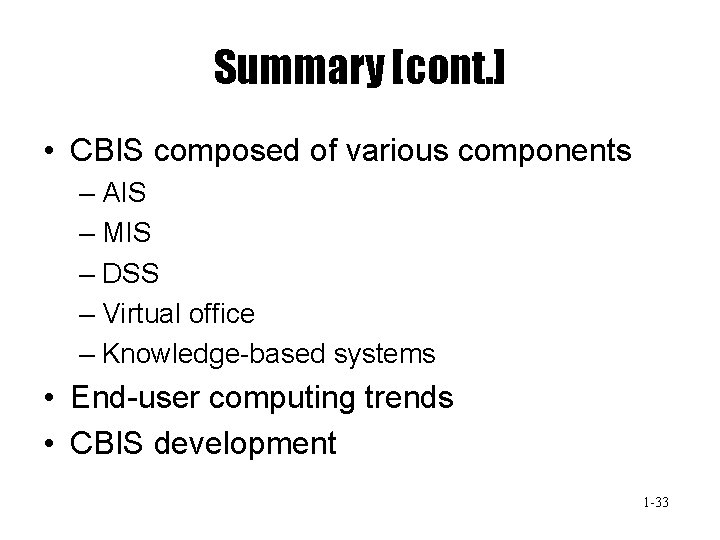 Summary [cont.]

• CBIS composed of various components
– AIS
– MIS
– DSS
– Virtual office
– Knowledge-based systems
• End-user computing trends
• CBIS development

1-33